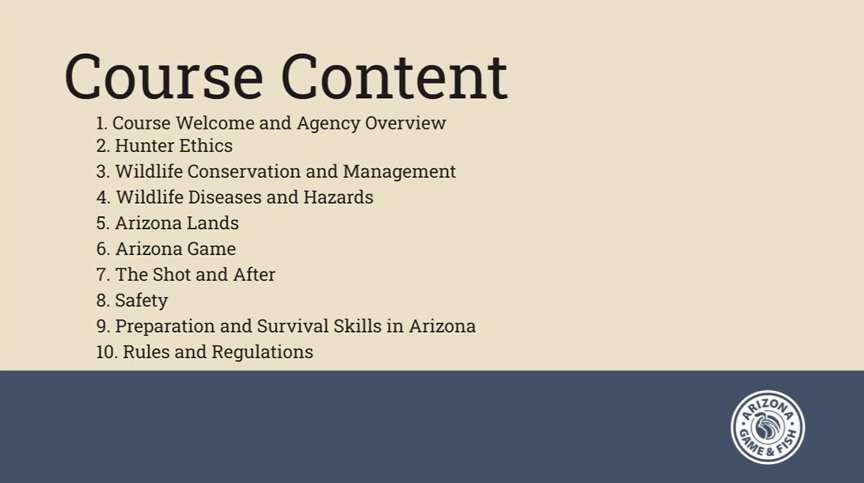 Course Content

1. Course Welcome and Agency Overview
2. Hunter Ethics
3. Wildlife Conservation and Management
4. Wildlife Diseases and Hazards
5. Arizona Lands
6. Arizona Game
7. The Shot and After
8. Safety
9. Preparation and Survival Skills in Arizona
10. Rules and Regulations

ARIZONA GAME & FISH